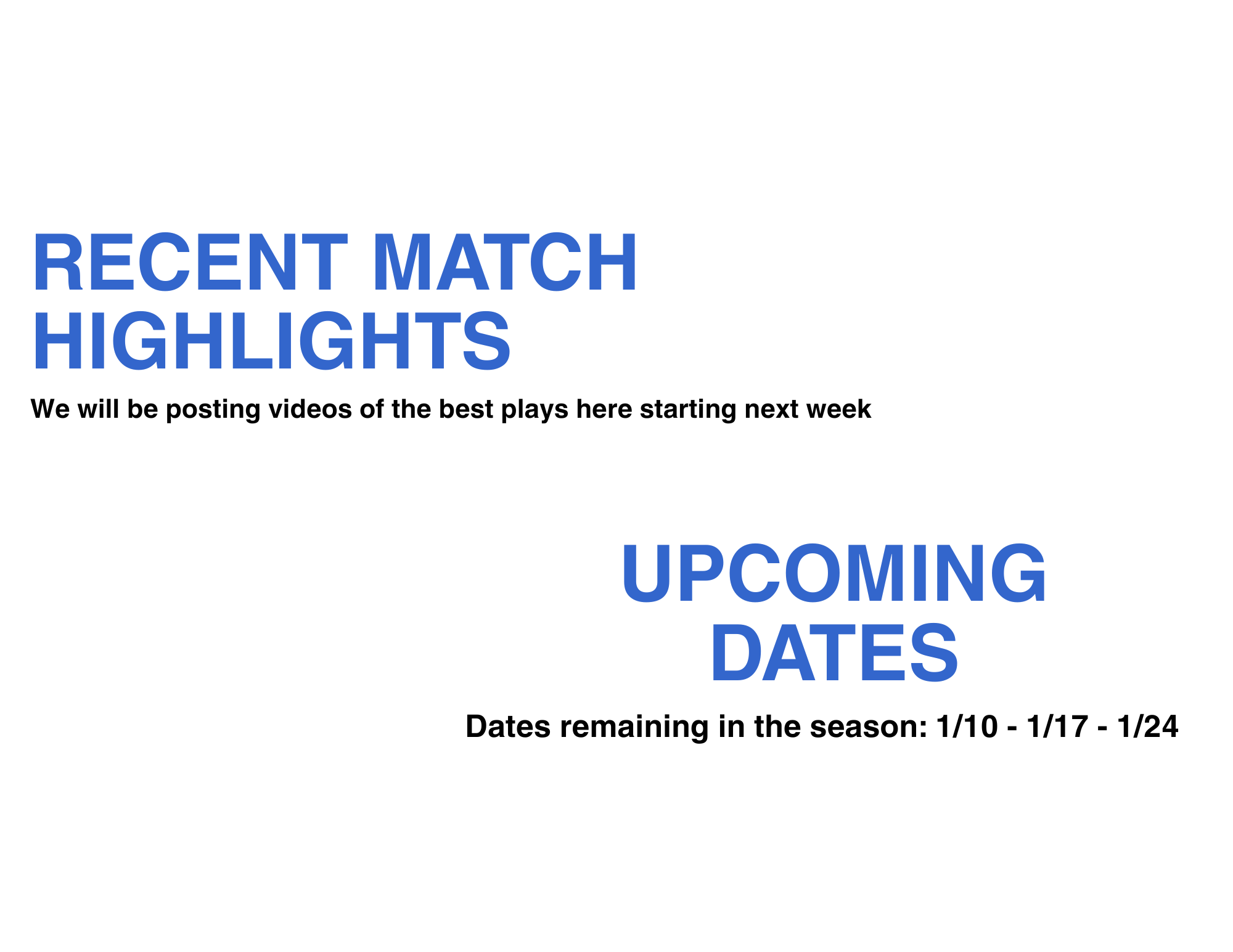 RECENT MATCH HIGHLIGHTS

We will be posting videos of the best plays here starting next week

UPCOMING DATES

Dates remaining in the season: 1/10 - 1/17 - 1/24